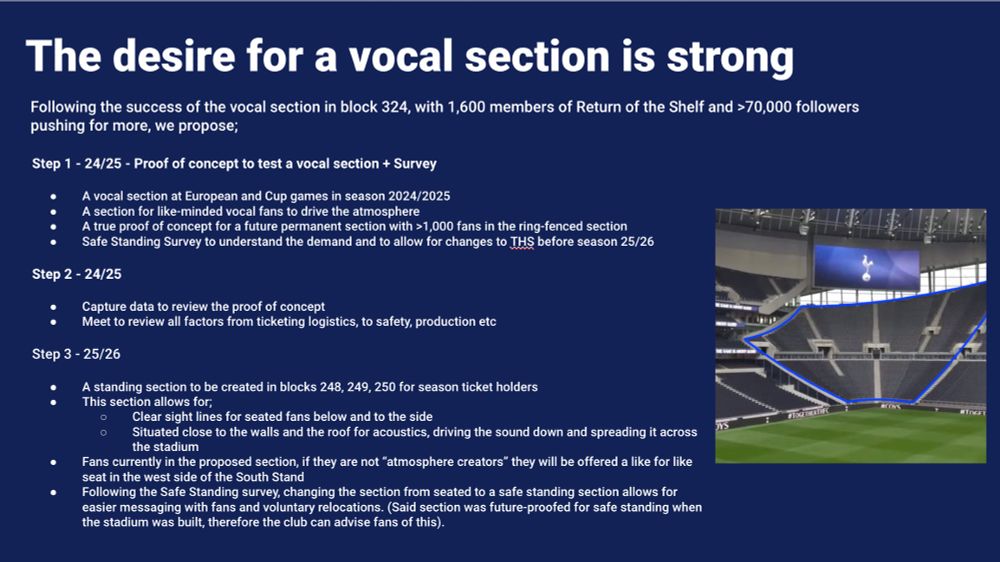 The desire for a vocal section is strong

Following the success of the vocal section in block 324, with 1,600 members of Return of the Shelf and >70,000 followers pushing for more, we propose;

Step 1 - 24/25 - Proof of concept to test a vocal section + Survey

- A vocal section at European and Cup games in season 2024/2025
- A section for like-minded vocal fans to drive the atmosphere
- A true proof of concept for a future permanent section with >1,000 fans in the ring-fenced section
- Safe Standing Survey to understand the demand and to allow for changes to THS before season 25/26

Step 2 - 24/25

- Capture data to review the proof of concept
- Meet to review all factors from ticketing logistics, to safety, production etc

Step 3 - 25/26

- A standing section to be created in blocks 248, 249, 250 for season ticket holders
- This section allows for;
  - Clear sight lines for seated fans below and to the side
  - Situated close to the walls and the roof for acoustics, driving the sound down and spreading it across the stadium
- Fans currently in the proposed section, if they are not "atmosphere creators" they will be offered a like for like seat in the west side of the South Stand
- Following the Safe Standing survey, changing the section from seated to a safe standing section allows for easier messaging with fans and voluntary relocations. (Said section was future-proofed for safe standing when the stadium was built, therefore the club can advise fans of this).